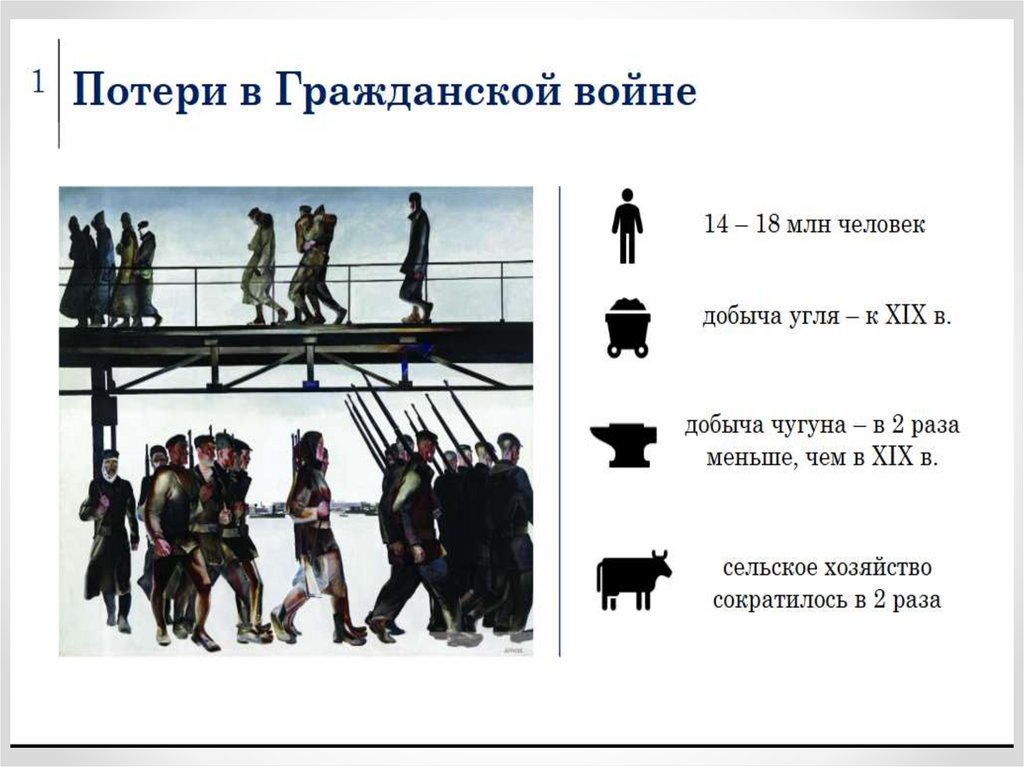 1 Потери в Гражданской войне

14 – 18 млн человек

добыча угля – к XIX в.

добыча чугуна – в 2 раза меньше, чем в XIX в.

сельское хозяйство сократилось в 2 раза